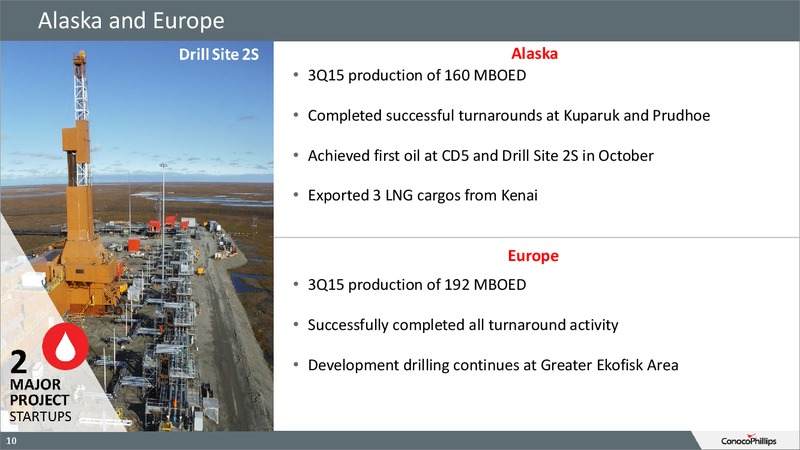 Alaska and Europe

Drill Site 2S

2
MAJOR
PROJECT
STARTUPS

Alaska

• 3Q15 production of 160 MBOED

• Completed successful turnarounds at Kuparuk and Prudhoe

• Achieved first oil at CD5 and Drill Site 2S in October

• Exported 3 LNG cargos from Kenai

Europe

• 3Q15 production of 192 MBOED

• Successfully completed all turnaround activity

• Development drilling continues at Greater Ekofisk Area

10

ConocoPhillips